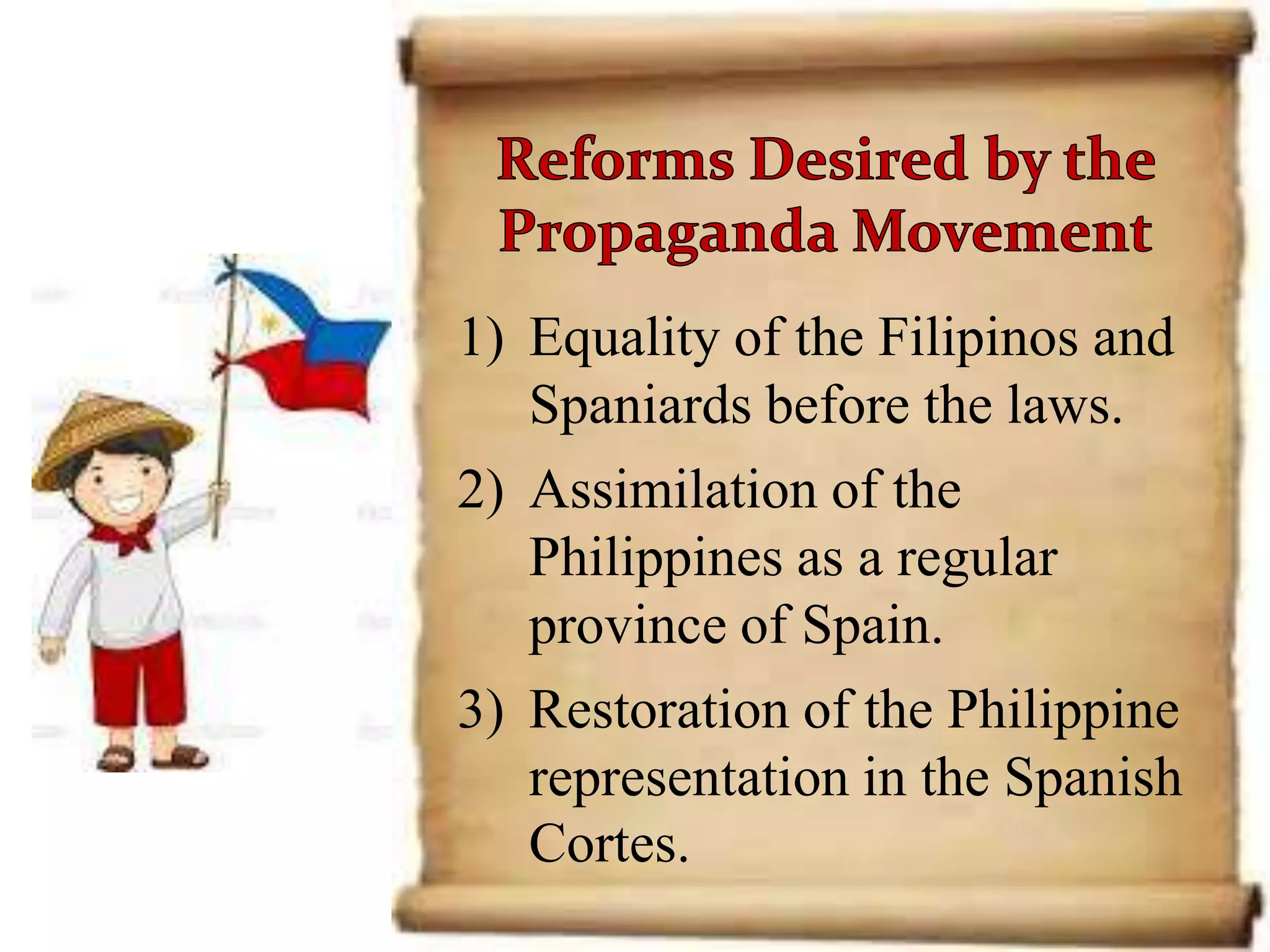 Reforms Desired by the Propaganda Movement

1) Equality of the Filipinos and Spaniards before the laws.

2) Assimilation of the Philippines as a regular province of Spain.

3) Restoration of the Philippine representation in the Spanish Cortes.